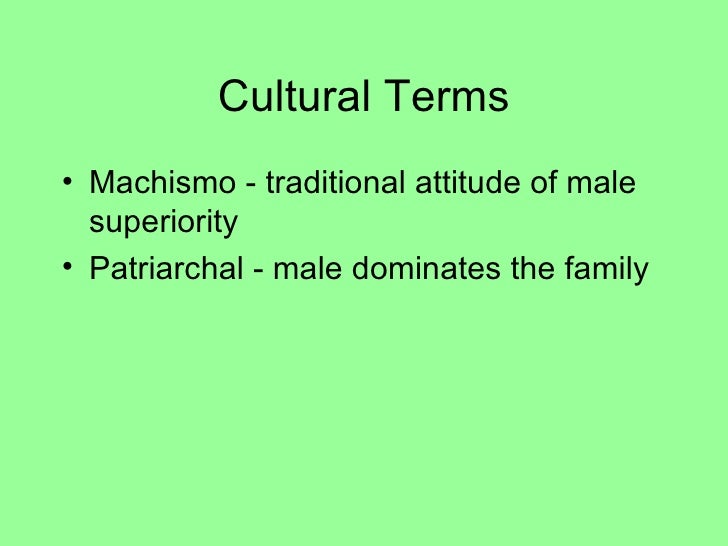 Cultural Terms

• Machismo - traditional attitude of male superiority
• Patriarchal - male dominates the family